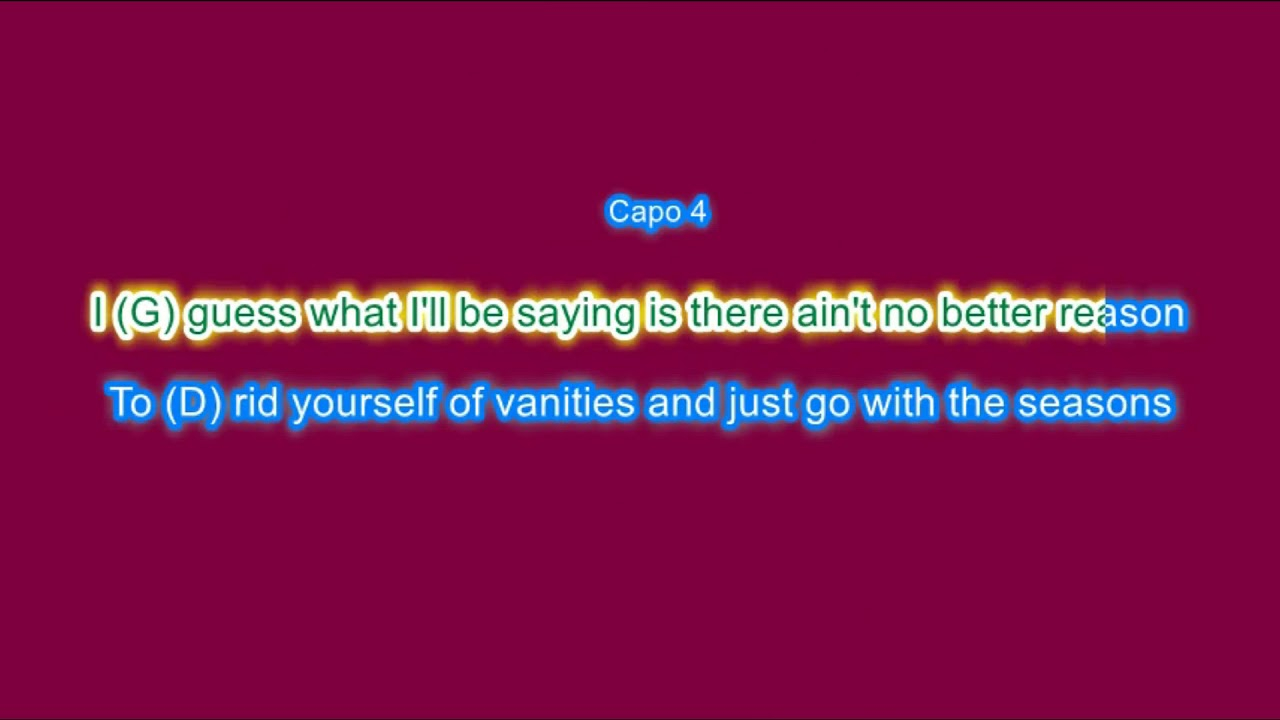 Capo 4

I (G) guess what I'll be saying is there ain't no better reason

To (D) rid yourself of vanities and just go with the seasons